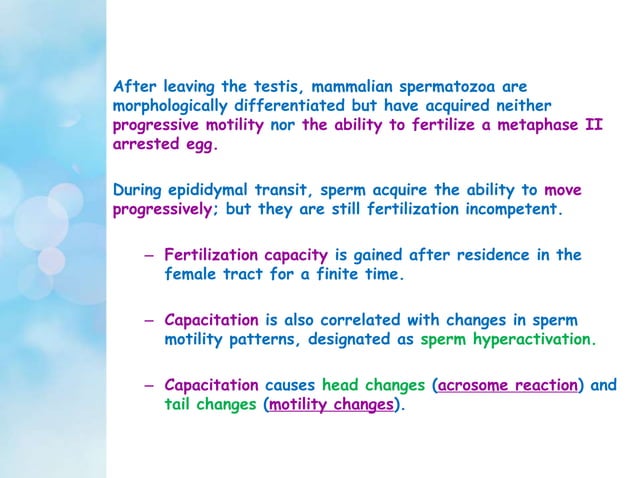 After leaving the testis, mammalian spermatozoa are morphologically differentiated but have acquired neither progressive motility nor the ability to fertilize a metaphase II arrested egg.

During epididymal transit, sperm acquire the ability to move progressively; but they are still fertilization incompetent.

– Fertilization capacity is gained after residence in the female tract for a finite time.

– Capacitation is also correlated with changes in sperm motility patterns, designated as sperm hyperactivation.

– Capacitation causes head changes (acrosome reaction) and tail changes (motility changes).